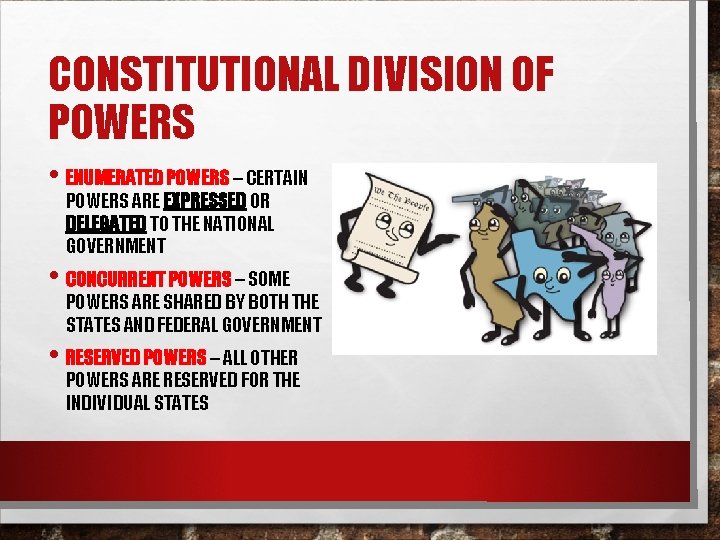 CONSTITUTIONAL DIVISION OF POWERS

• ENUMERATED POWERS – CERTAIN POWERS ARE EXPRESSED OR DELEGATED TO THE NATIONAL GOVERNMENT

• CONCURRENT POWERS – SOME POWERS ARE SHARED BY BOTH THE STATES AND FEDERAL GOVERNMENT

• RESERVED POWERS – ALL OTHER POWERS ARE RESERVED FOR THE INDIVIDUAL STATES

We The People